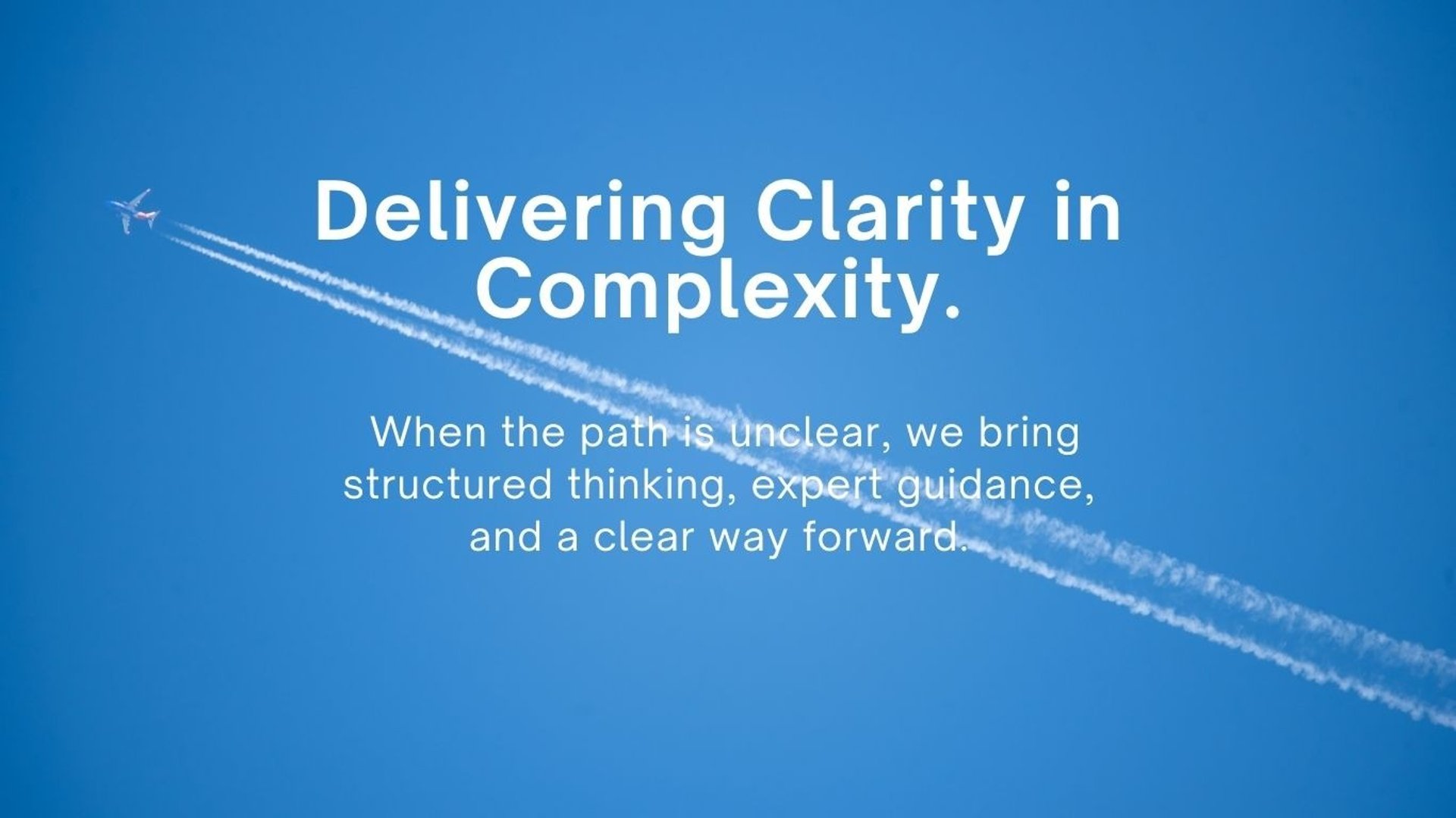 Delivering Clarity in Complexity.

When the path is unclear, we bring structured thinking, expert guidance, and a clear way forward.